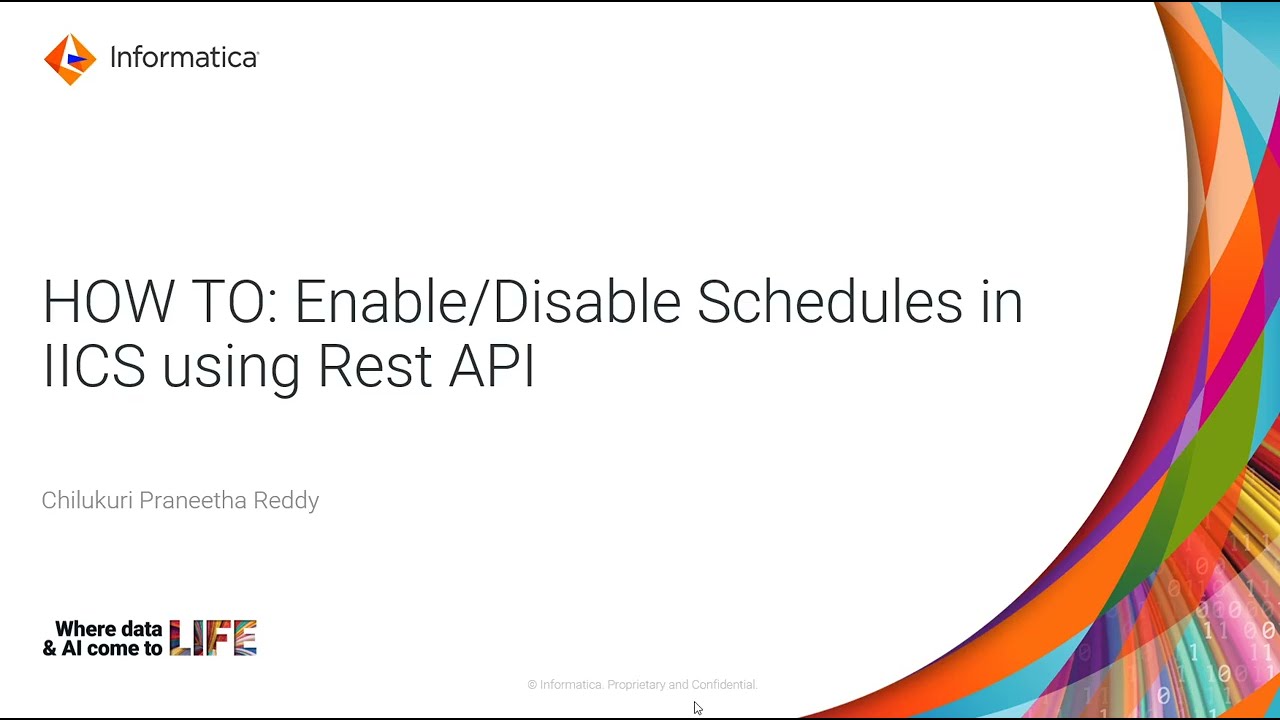 Informatica

HOW TO: Enable/Disable Schedules in IICS using Rest API

Chilukuri Praneetha Reddy

Where data & AI come to LIFE

© Informatica. Proprietary and Confidential.